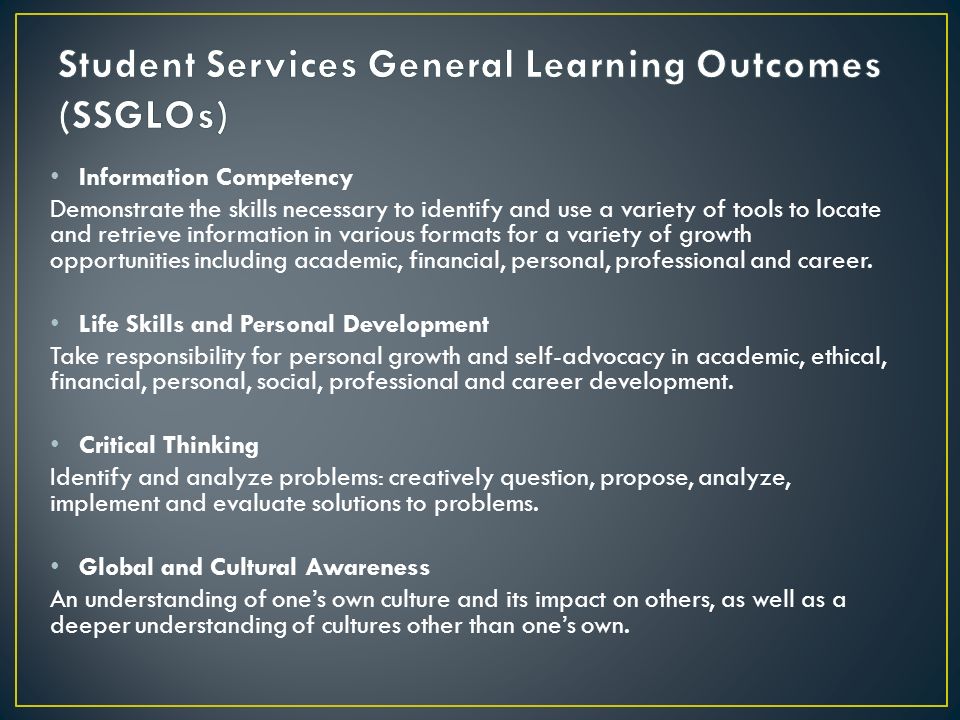 Student Services General Learning Outcomes (SSGLOs)

• Information Competency
Demonstrate the skills necessary to identify and use a variety of tools to locate and retrieve information in various formats for a variety of growth opportunities including academic, financial, personal, professional and career.

• Life Skills and Personal Development
Take responsibility for personal growth and self-advocacy in academic, ethical, financial, personal, social, professional and career development.

• Critical Thinking
Identify and analyze problems: creatively question, propose, analyze, implement and evaluate solutions to problems.

• Global and Cultural Awareness
An understanding of one's own culture and its impact on others, as well as a deeper understanding of cultures other than one's own.